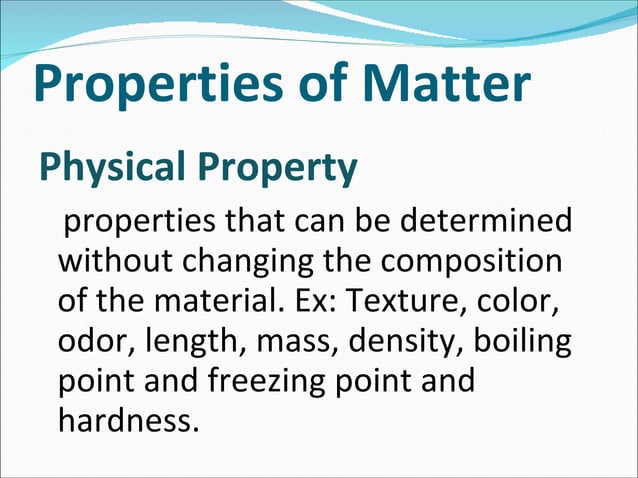 Properties of Matter

Physical Property

properties that can be determined without changing the composition of the material. Ex: Texture, color, odor, length, mass, density, boiling point and freezing point and hardness.